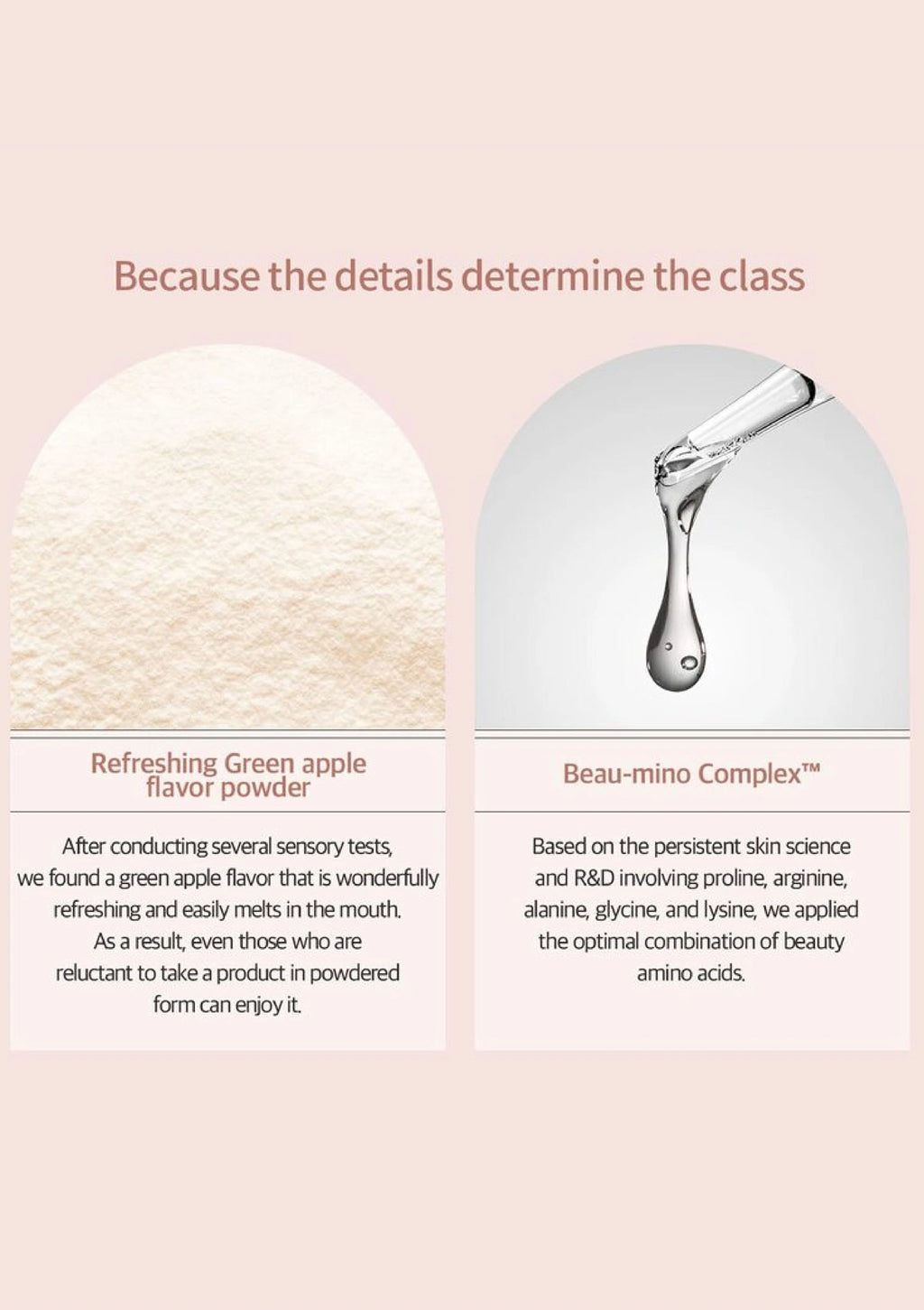 Because the details determine the class

Refreshing Green apple flavor powder

After conducting several sensory tests, we found a green apple flavor that is wonderfully refreshing and easily melts in the mouth. As a result, even those who are reluctant to take a product in powdered form can enjoy it.

Beau-mino Complex™

Based on the persistent skin science and R&D involving proline, arginine, alanine, glycine, and lysine, we applied the optimal combination of beauty amino acids.